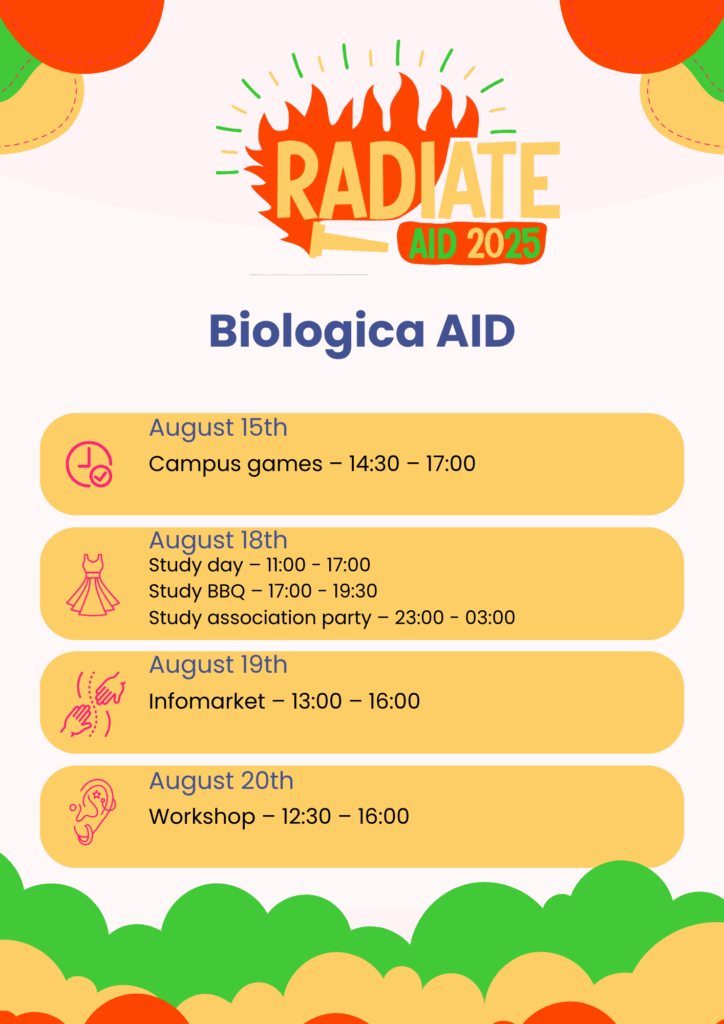 RADIATE
AID 2025

Biologica AID

August 15th
Campus games – 14:30 – 17:00

August 18th
Study day – 11:00 - 17:00
Study BBQ – 17:00 - 19:30
Study association party – 23:00 - 03:00

August 19th
Infomarket – 13:00 – 16:00

August 20th
Workshop – 12:30 – 16:00